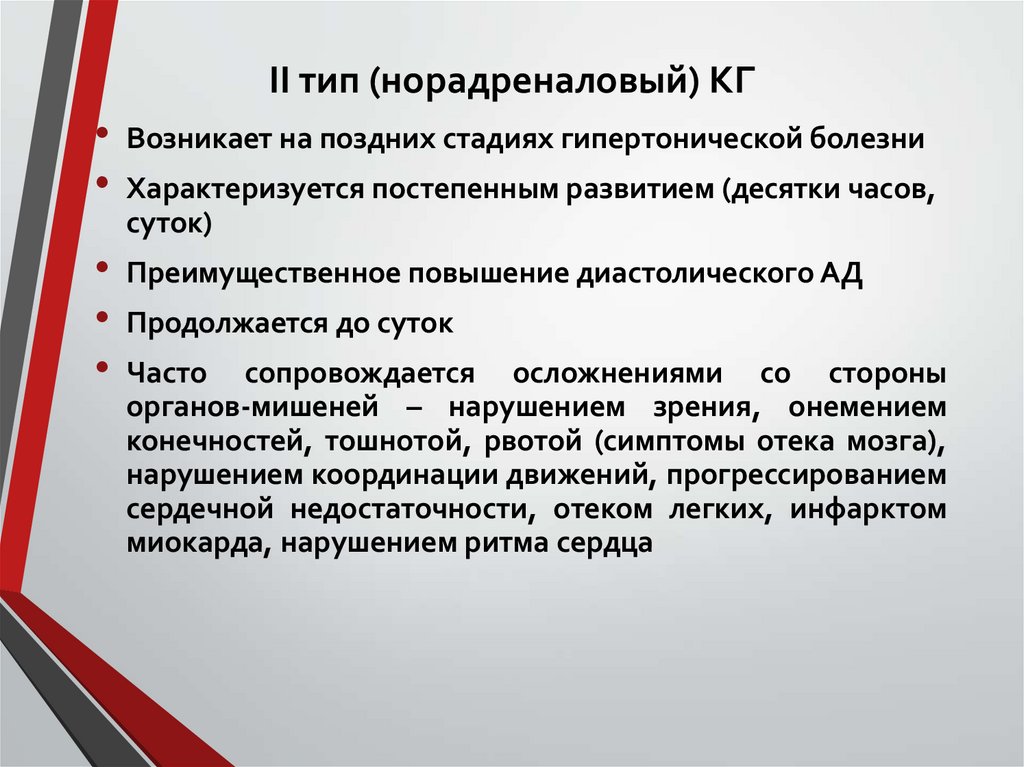 II тип (норадреналовый) КГ

• Возникает на поздних стадиях гипертонической болезни

• Характеризуется постепенным развитием (десятки часов, суток)

• Преимущественное повышение диастолического АД

• Продолжается до суток

• Часто сопровождается осложнениями со стороны органов-мишеней – нарушением зрения, онемением конечностей, тошнотой, рвотой (симптомы отека мозга), нарушением координации движений, прогрессированием сердечной недостаточности, отеком легких, инфарктом миокарда, нарушением ритма сердца